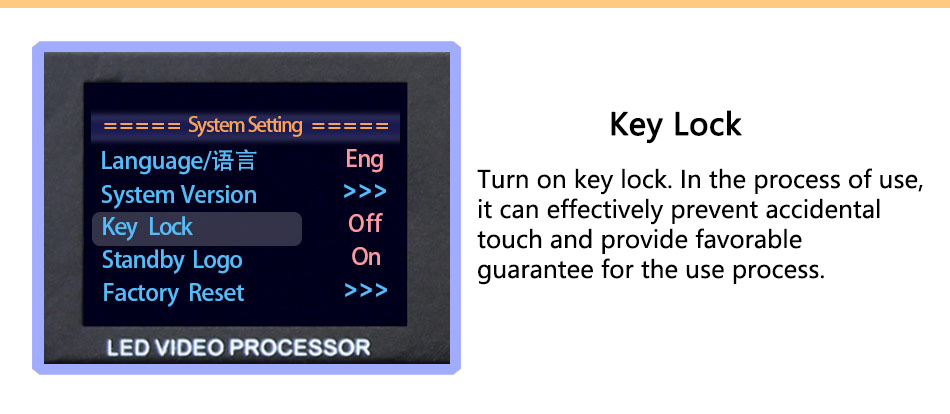 ===== System Setting =====

| | |
|---|---|
| Language/语言 | Eng |
| System Version | >>> |
| Key Lock | Off |
| Standby Logo | On |
| Factory Reset | >>> |

LED VIDEO PROCESSOR

Key Lock

Turn on key lock. In the process of use, it can effectively prevent accidental touch and provide favorable guarantee for the use process.